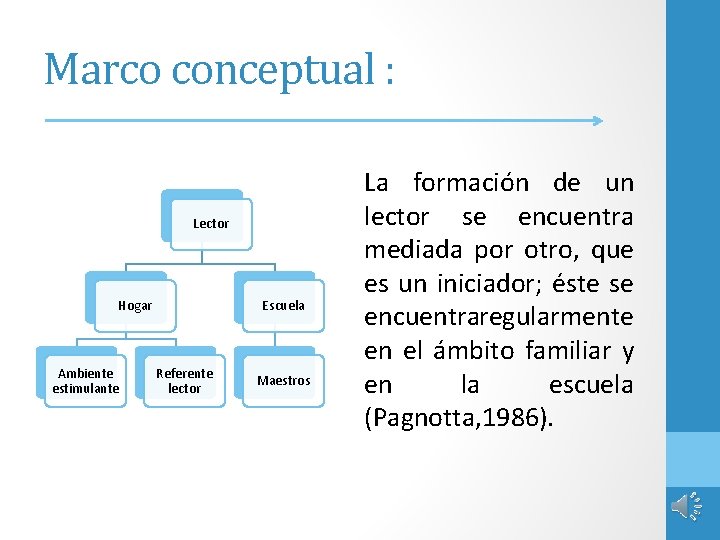 Marco conceptual :

Lector

Hogar

Escuela

Ambiente estimulante

Referente lector

Maestros

La formación de un lector se encuentra mediada por otro, que es un iniciador; éste se encuentraregularmente en el ámbito familiar y en la escuela (Pagnotta,1986).